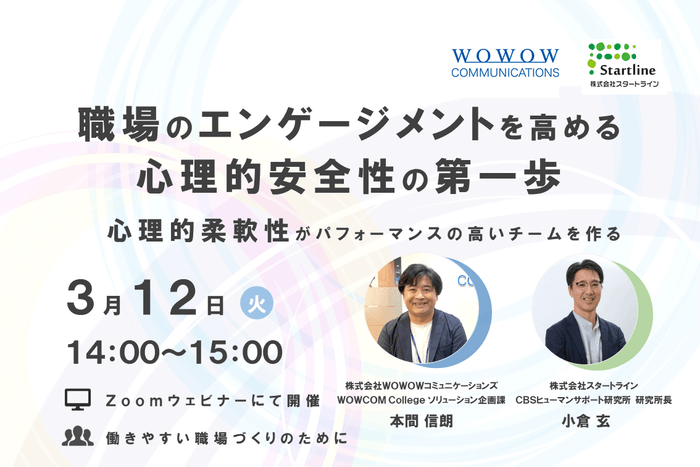 WOWOW COMMUNICATIONS

Startline
株式会社スタートライン

職場のエンゲージメントを高める
心理的安全性の第一歩

心理的柔軟性がパフォーマンスの高いチームを作る

3月12日 火

14:00〜15:00

Zoomウェビナーにて開催

働きやすい職場づくりのために

株式会社WOWOWコミュニケーションズ
WOWCOM College ソリューション企画課
本間 信朗

株式会社スタートライン
CBSヒューマンサポート研究所 研究所長
小倉 玄